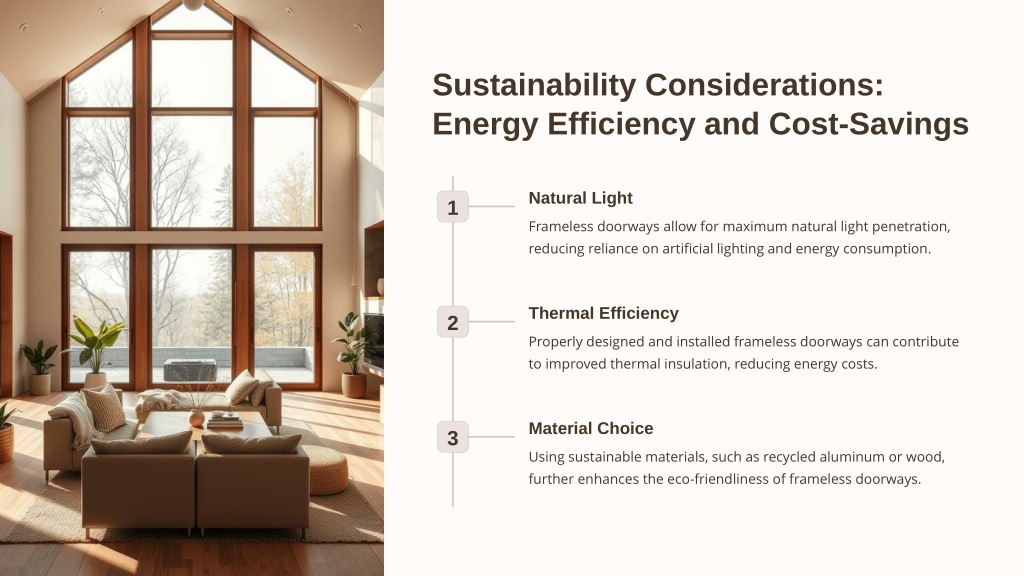 Sustainability Considerations: Energy Efficiency and Cost-Savings

1

Natural Light

Frameless doorways allow for maximum natural light penetration, reducing reliance on artificial lighting and energy consumption.

2

Thermal Efficiency

Properly designed and installed frameless doorways can contribute to improved thermal insulation, reducing energy costs.

3

Material Choice

Using sustainable materials, such as recycled aluminum or wood, further enhances the eco-friendliness of frameless doorways.